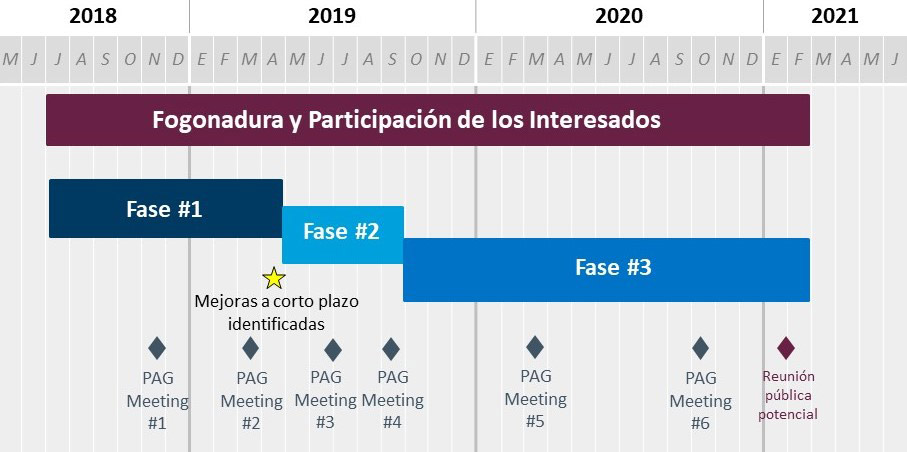 2018 2019 2020 2021

M J J A S O N D E F M A M J J A S O N D E F M A M J J A S O N D E F M A M J

Fogonadura y Participación de los Interesados

Fase #1

Fase #2

Fase #3

Mejoras a corto plazo identificadas

PAG Meeting #1

PAG Meeting #2

PAG Meeting #3

PAG Meeting #4

PAG Meeting #5

PAG Meeting #6

Reunión pública potencial